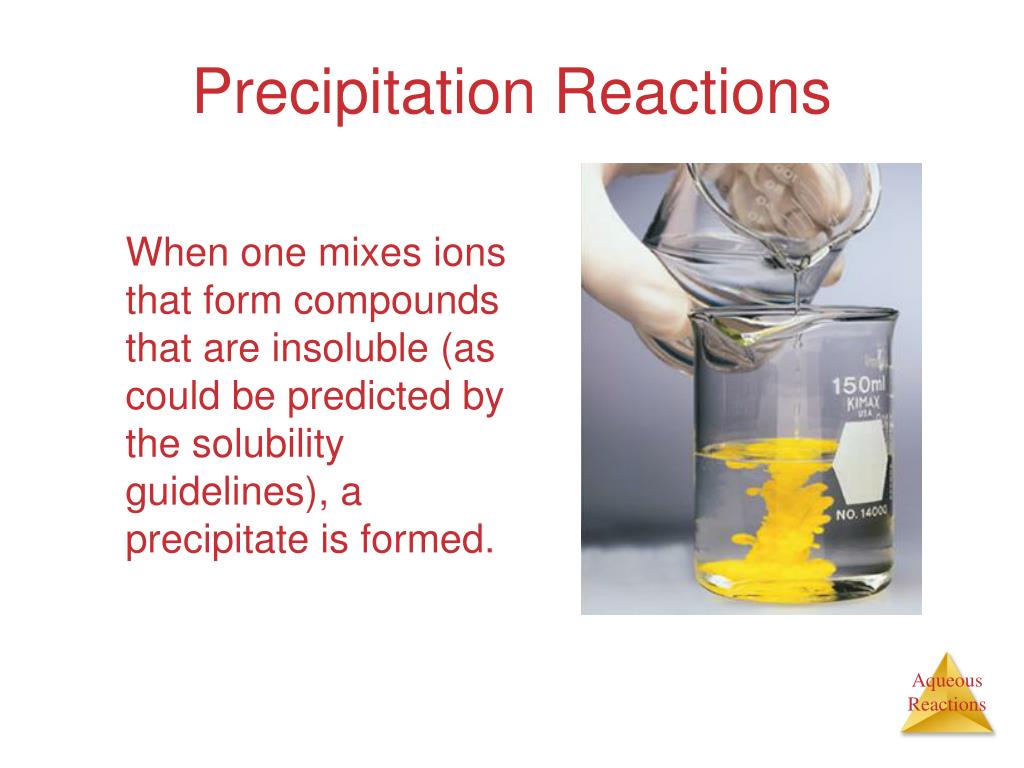 Precipitation Reactions

When one mixes ions that form compounds that are insoluble (as could be predicted by the solubility guidelines), a precipitate is formed.

150ml
KIMAX
USA
NO. 14000

Aqueous Reactions